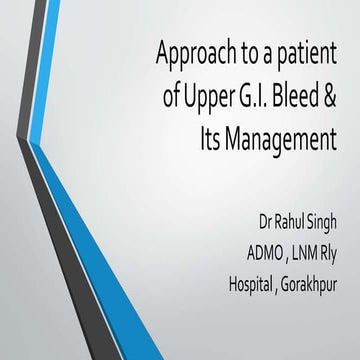 Approach to a patient of Upper G.I. Bleed & Its Management

Dr Rahul Singh
ADMO , LNM Rly Hospital , Gorakhpur